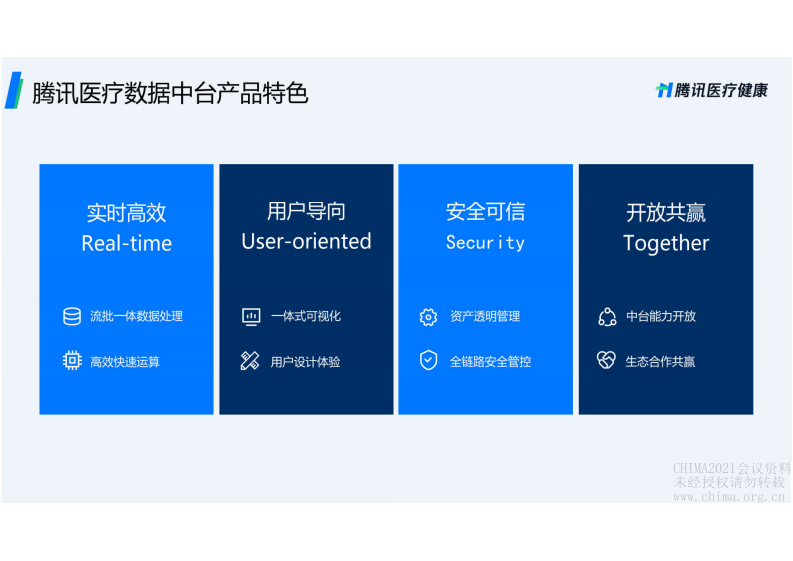 腾讯医疗数据中台产品特色

腾讯医疗健康

实时高效
Real-time

流批一体数据处理

高效快速运算

用户导向
User-oriented

一体式可视化

用户设计体验

安全可信
Security

资产透明管理

全链路安全管控

开放共赢
Together

中台能力开放

生态合作共赢

CHIMA2021会议资料
未经授权请勿转载
www.chima.org.cn